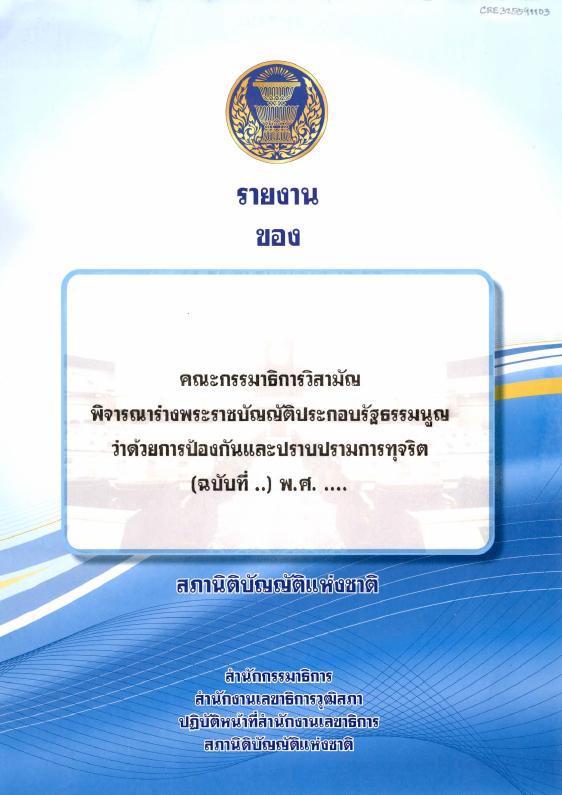 CRE325591103

รายงาน
ของ

คณะกรรมาธิการวิสามัญ
พิจารณาร่างพระราชบัญญัติประกอบรัฐธรรมนูญ
ว่าด้วยการป้องกันและปราบปรามการทุจริต
(ฉบับที่ ..) พ.ศ. ....

สภานิติบัญญัติแห่งชาติ

สำนักกรรมาธิการ
สำนักงานเลขาธิการวุฒิสภา
ปฏิบัติหน้าที่สำนักงานเลขาธิการ
สภานิติบัญญัติแห่งชาติ